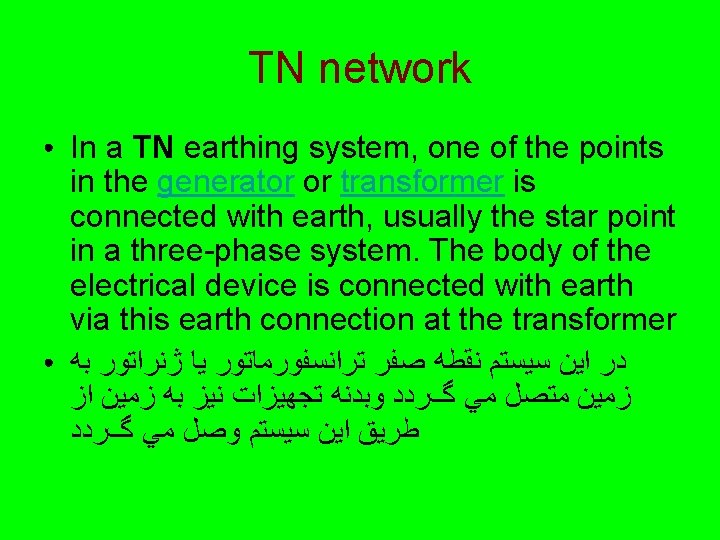 TN network

• In a TN earthing system, one of the points in the generator or transformer is connected with earth, usually the star point in a three-phase system. The body of the electrical device is connected with earth via this earth connection at the transformer

• در اين سيستم نقطه صفر ترانسفورماتور يا ژنراتور به زمين متصل مي گـردد وبدنه تجهيزات نيز به زمين از طريق اين سيستم وصل مي گـردد